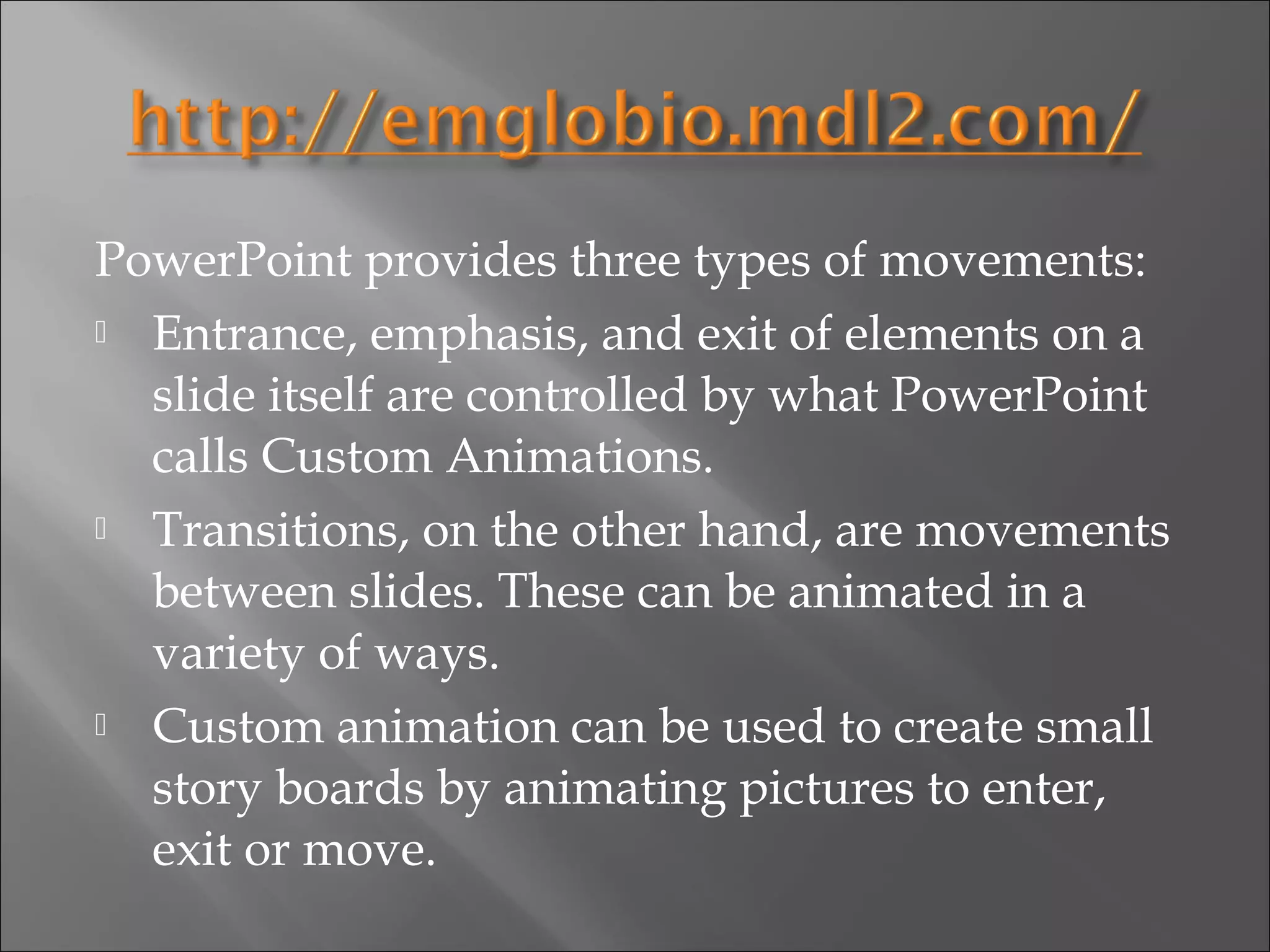 http://emglobio.mdl2.com/

PowerPoint provides three types of movements:

Entrance, emphasis, and exit of elements on a slide itself are controlled by what PowerPoint calls Custom Animations.

Transitions, on the other hand, are movements between slides. These can be animated in a variety of ways.

Custom animation can be used to create small story boards by animating pictures to enter, exit or move.